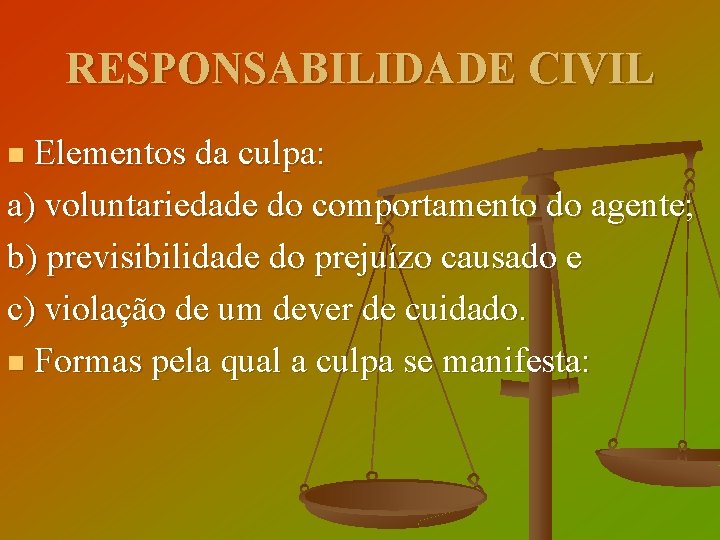 RESPONSABILIDADE CIVIL

Elementos da culpa:
a) voluntariedade do comportamento do agente;
b) previsibilidade do prejuízo causado e
c) violação de um dever de cuidado.

Formas pela qual a culpa se manifesta: